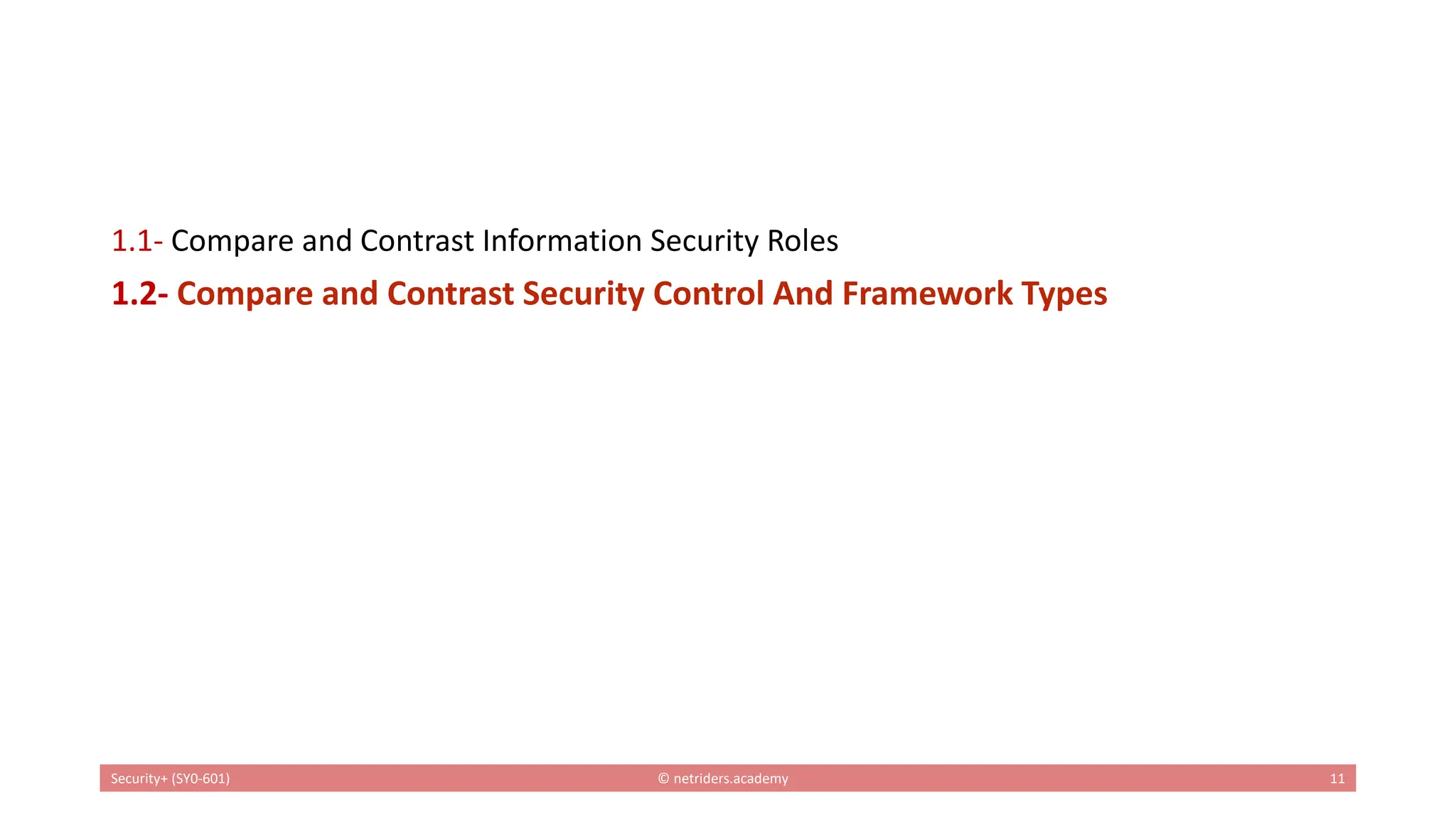 1.1- Compare and Contrast Information Security Roles

1.2- Compare and Contrast Security Control And Framework Types

Security+ (SY0-601) © netriders.academy 11